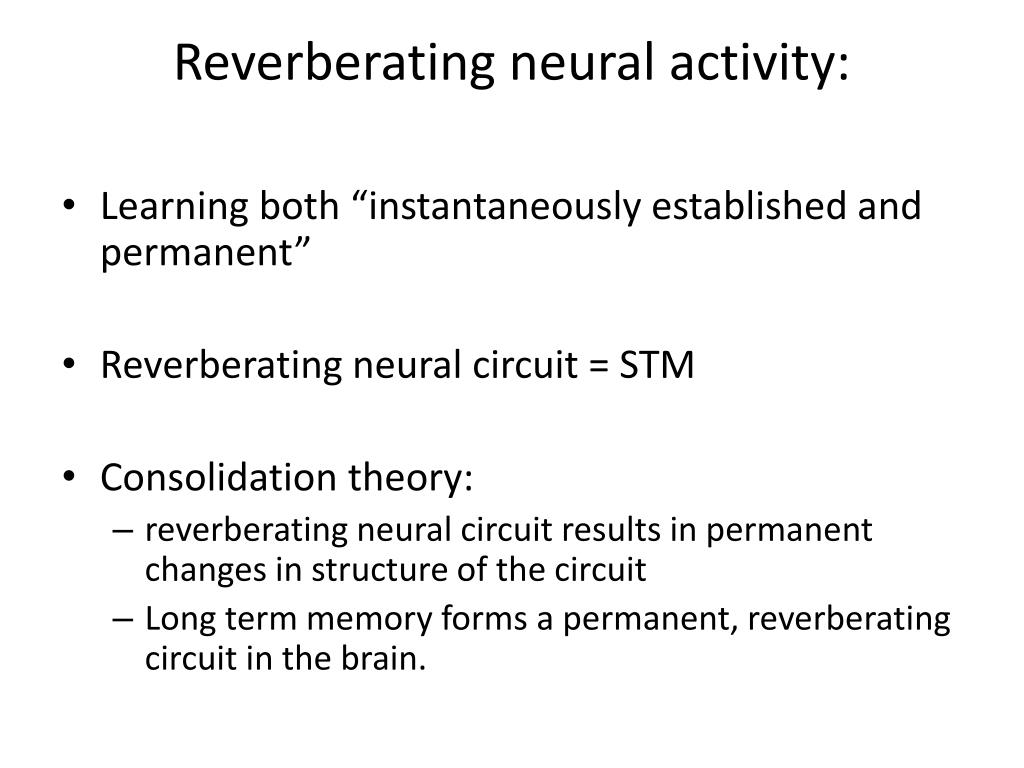 Reverberating neural activity:

• Learning both “instantaneously established and permanent”

• Reverberating neural circuit = STM

• Consolidation theory:
– reverberating neural circuit results in permanent changes in structure of the circuit
– Long term memory forms a permanent, reverberating circuit in the brain.